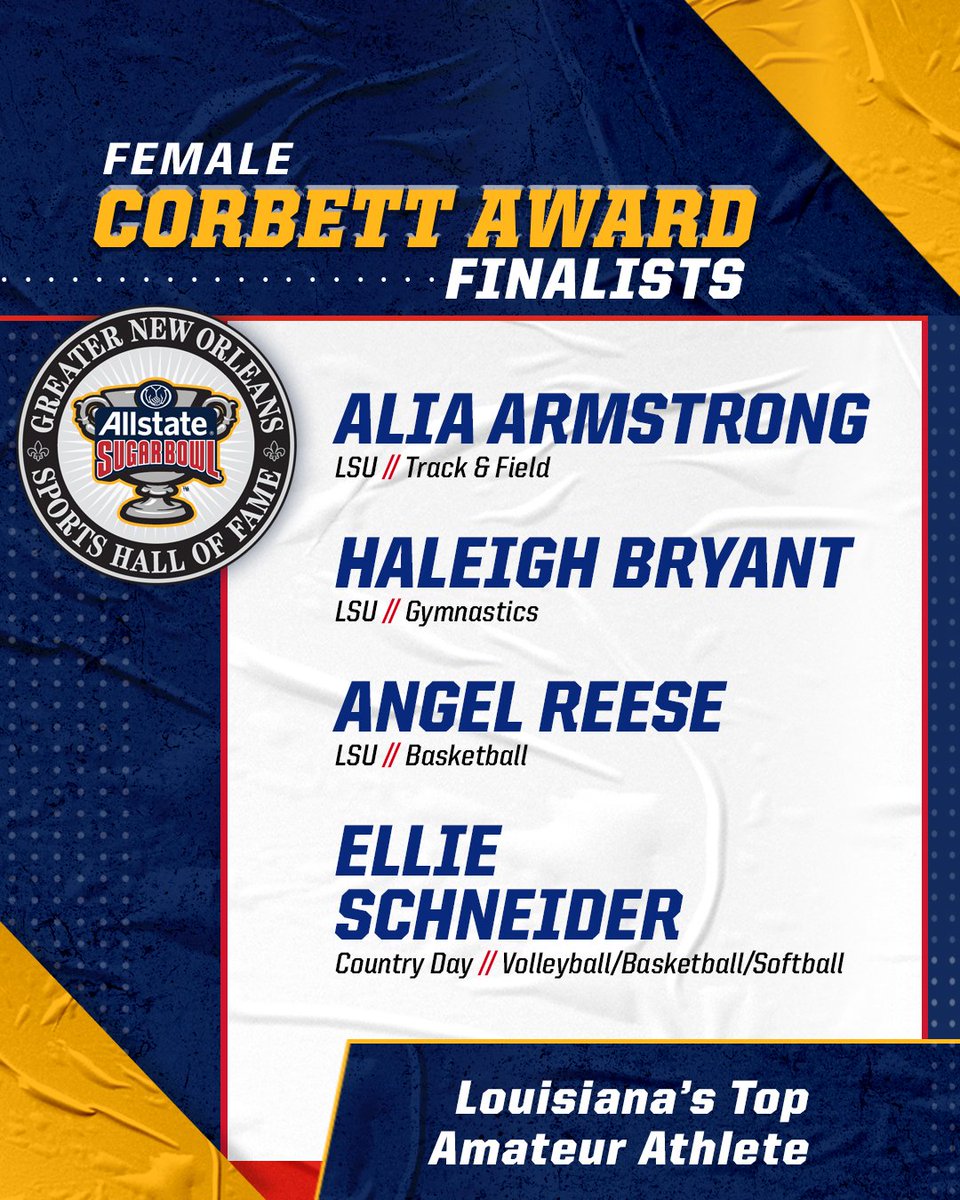 FEMALE
CORBETT AWARD
FINALISTS

GREATER NEW ORLEANS
Allstate
SUGAR BOWL
SPORTS HALL OF FAME

ALIA ARMSTRONG
LSU // Track & Field

HALEIGH BRYANT
LSU // Gymnastics

ANGEL REESE
LSU // Basketball

ELLIE SCHNEIDER
Country Day // Volleyball/Basketball/Softball

Louisiana's Top Amateur Athlete